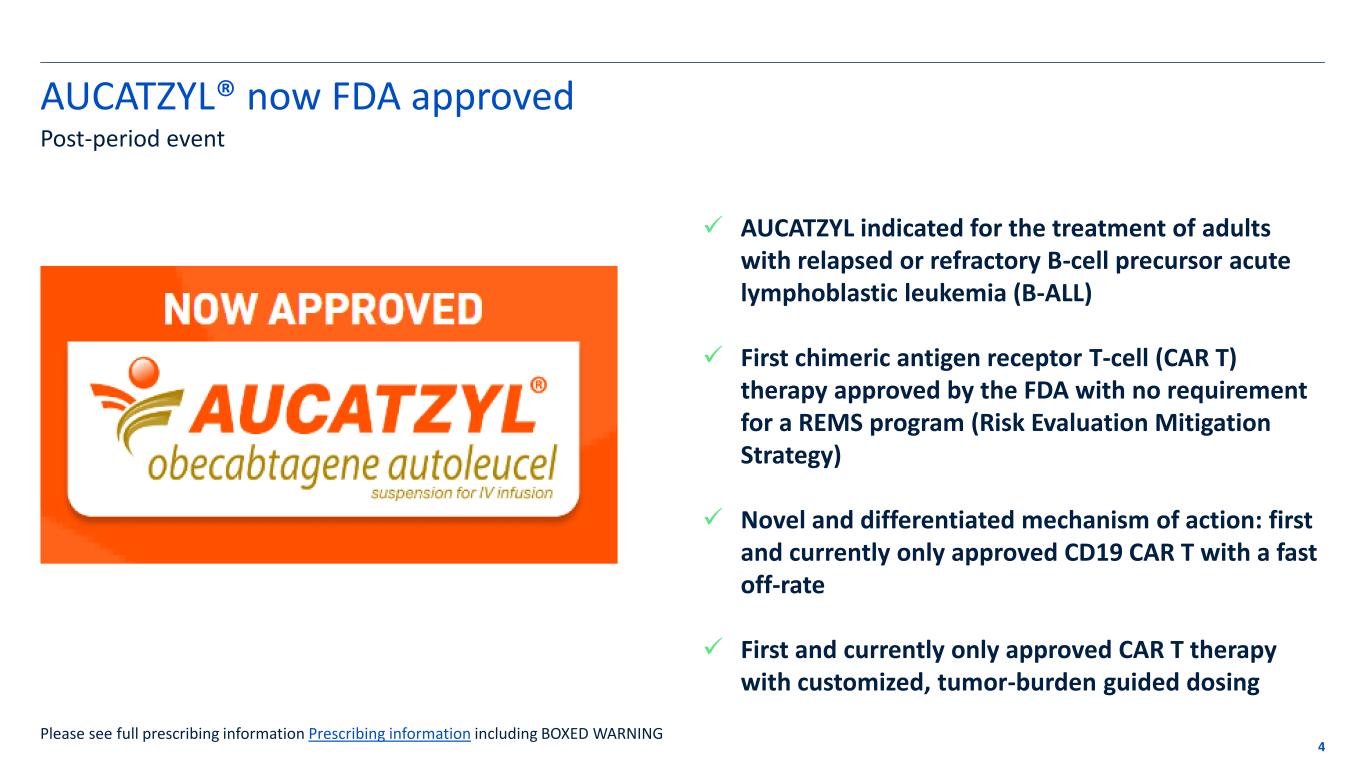 AUCATZYL® now FDA approved
Post-period event

NOW APPROVED
AUCATZYL®
obecabtagene autoleucel
suspension for IV infusion

✓ AUCATZYL indicated for the treatment of adults with relapsed or refractory B-cell precursor acute lymphoblastic leukemia (B-ALL)

✓ First chimeric antigen receptor T-cell (CAR T) therapy approved by the FDA with no requirement for a REMS program (Risk Evaluation Mitigation Strategy)

✓ Novel and differentiated mechanism of action: first and currently only approved CD19 CAR T with a fast off-rate

✓ First and currently only approved CAR T therapy with customized, tumor-burden guided dosing

Please see full prescribing information Prescribing information including BOXED WARNING

4